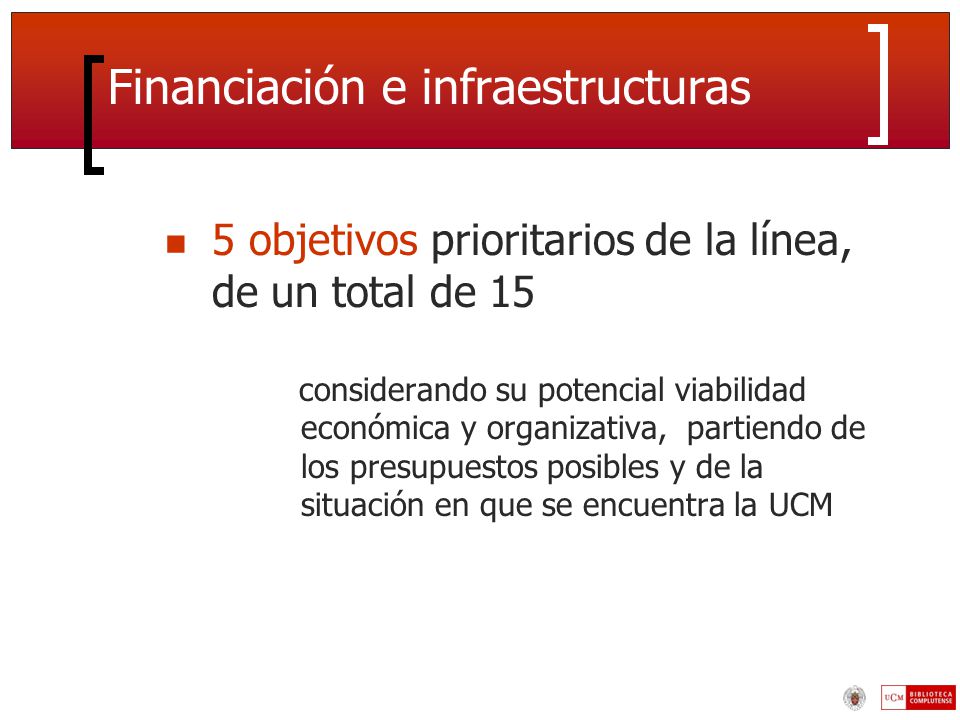 Financiación e infraestructuras

5 objetivos prioritarios de la línea, de un total de 15

considerando su potencial viabilidad económica y organizativa, partiendo de los presupuestos posibles y de la situación en que se encuentra la UCM

UCM BIBLIOTECA COMPLUTENSE